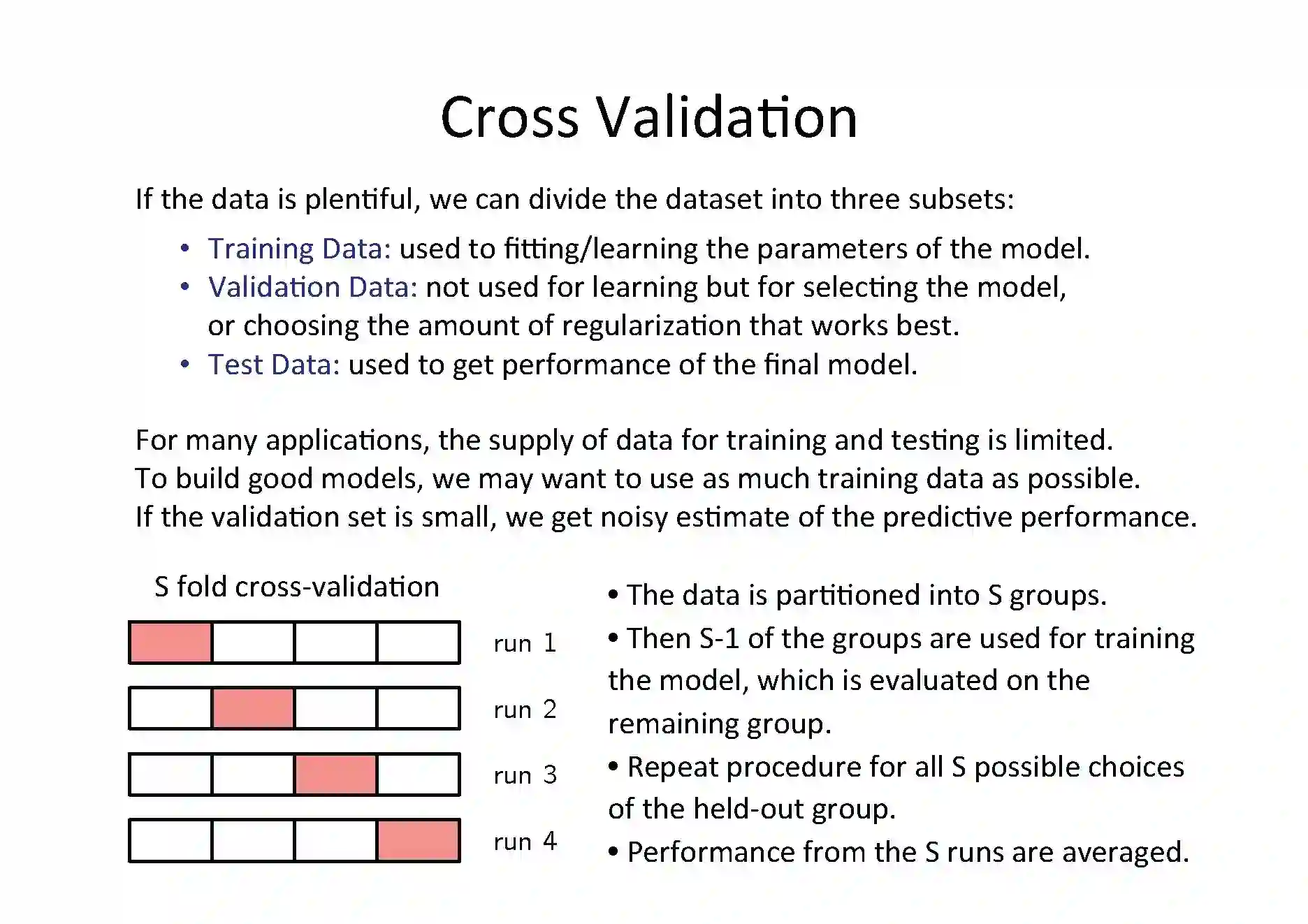 Cross Validation

If the data is plentiful, we can divide the dataset into three subsets:

• Training Data: used to fitting/learning the parameters of the model.
• Validation Data: not used for learning but for selecting the model, or choosing the amount of regularization that works best.
• Test Data: used to get performance of the final model.

For many applications, the supply of data for training and testing is limited.
To build good models, we may want to use as much training data as possible.
If the validation set is small, we get noisy estimate of the predictive performance.

S fold cross-validation

run 1

run 2

run 3

run 4

• The data is partitioned into S groups.
• Then S-1 of the groups are used for training the model, which is evaluated on the remaining group.
• Repeat procedure for all S possible choices of the held-out group.
• Performance from the S runs are averaged.